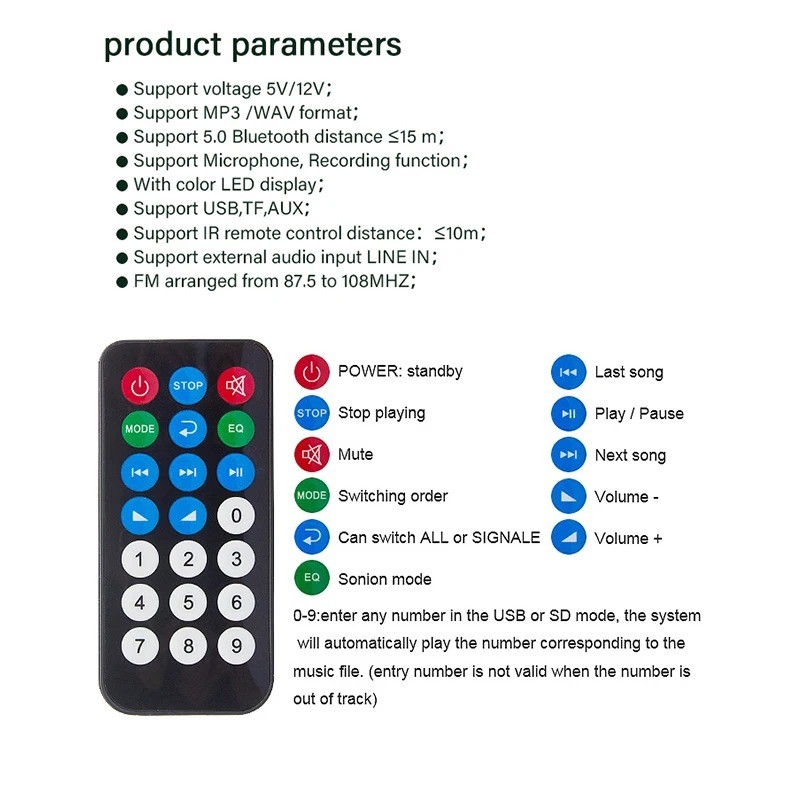 product parameters

● Support voltage 5V/12V;
● Support MP3 /WAV format;
● Support 5.0 Bluetooth distance ≤15 m;
● Support Microphone, Recording function;
● With color LED display;
● Support USB,TF,AUX;
● Support IR remote control distance: ≤10m;
● Support external audio input LINE IN;
● FM arranged from 87.5 to 108MHZ;

STOP
MODE
EQ
0
1 2 3
4 5 6
7 8 9

POWER: standby
STOP Stop playing
Mute
MODE Switching order
Can switch ALL or SIGNALE
EQ Sonion mode

Last song
Play / Pause
Next song
Volume -
Volume +

0-9:enter any number in the USB or SD mode, the system will automatically play the number corresponding to the music file. (entry number is not valid when the number is out of track)